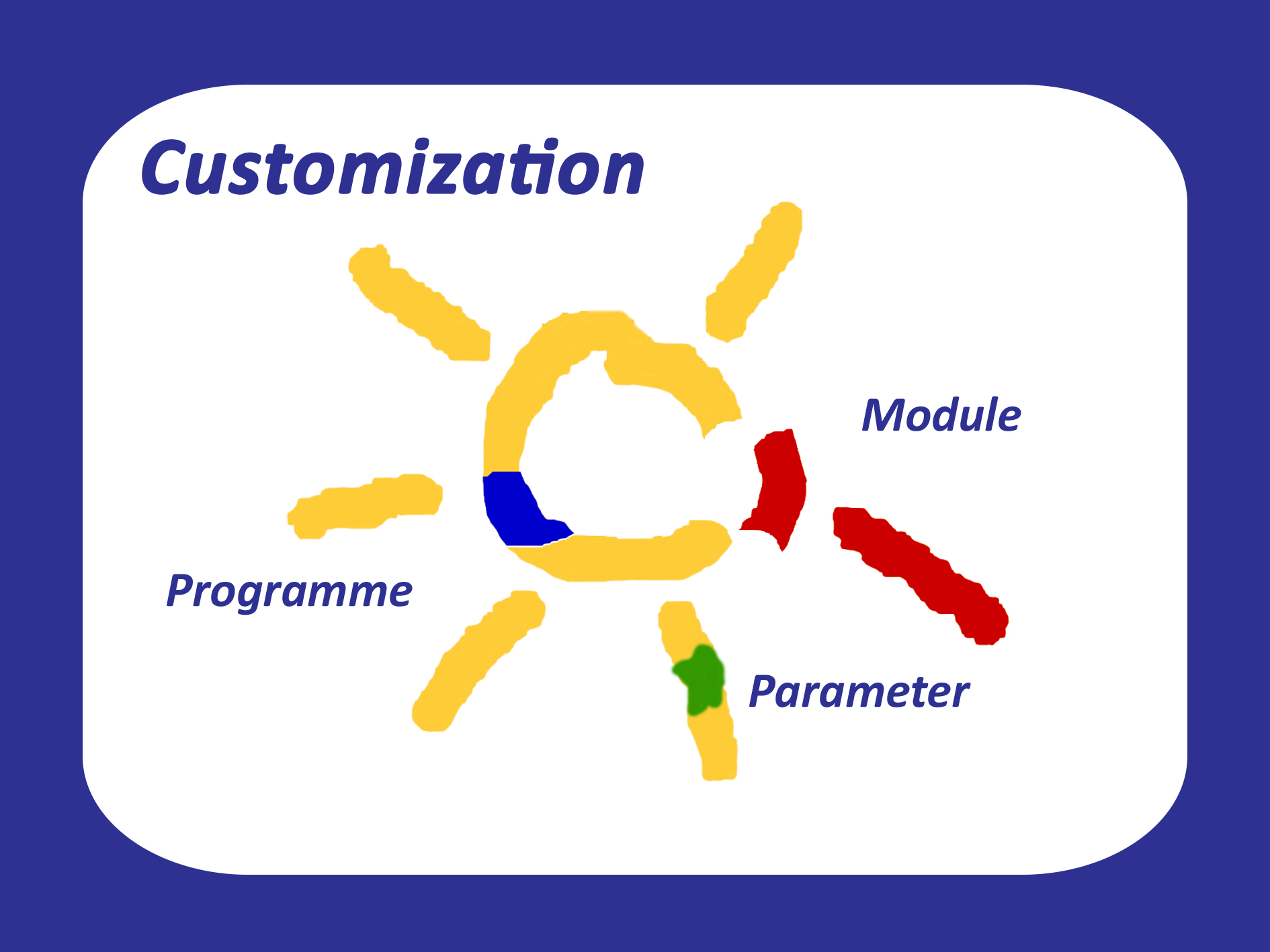 Customization

Module

Programme

Parameter